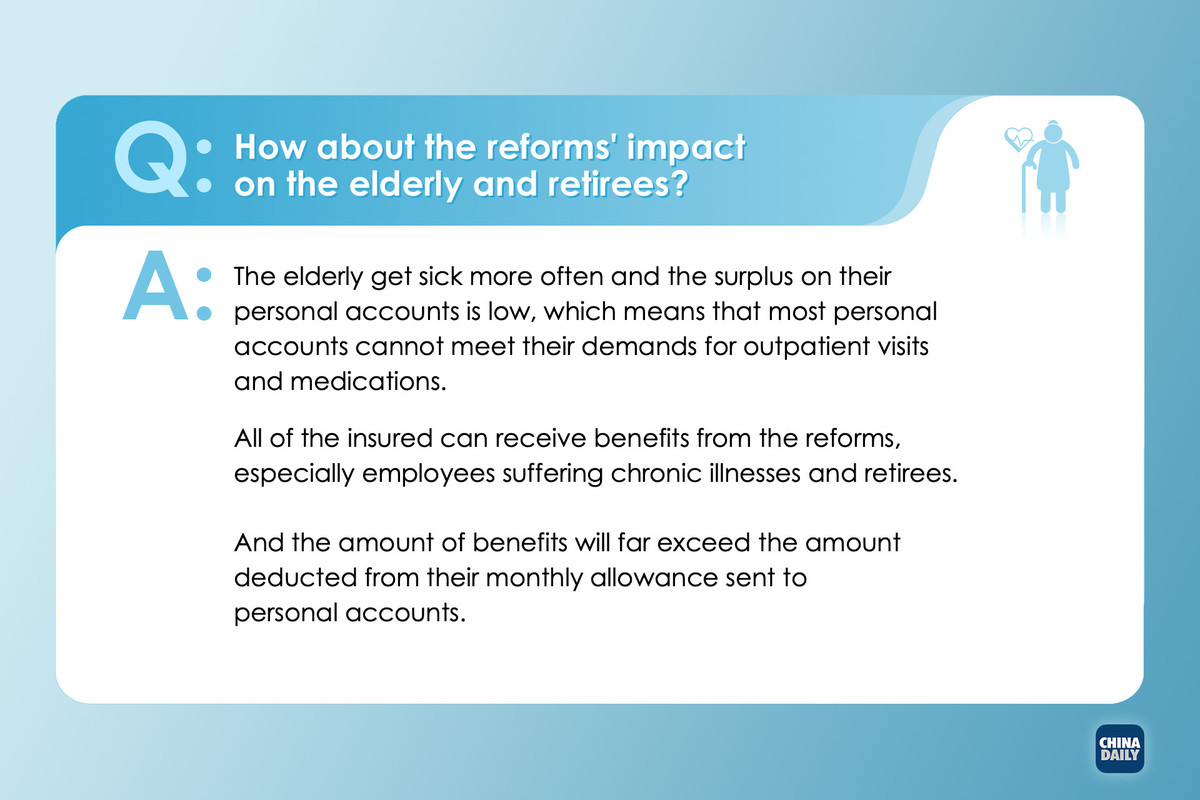 Q: How about the reforms' impact on the elderly and retirees?

A: The elderly get sick more often and the surplus on their personal accounts is low, which means that most personal accounts cannot meet their demands for outpatient visits and medications.

All of the insured can receive benefits from the reforms, especially employees suffering chronic illnesses and retirees.

And the amount of benefits will far exceed the amount deducted from their monthly allowance sent to personal accounts.

CHINA DAILY